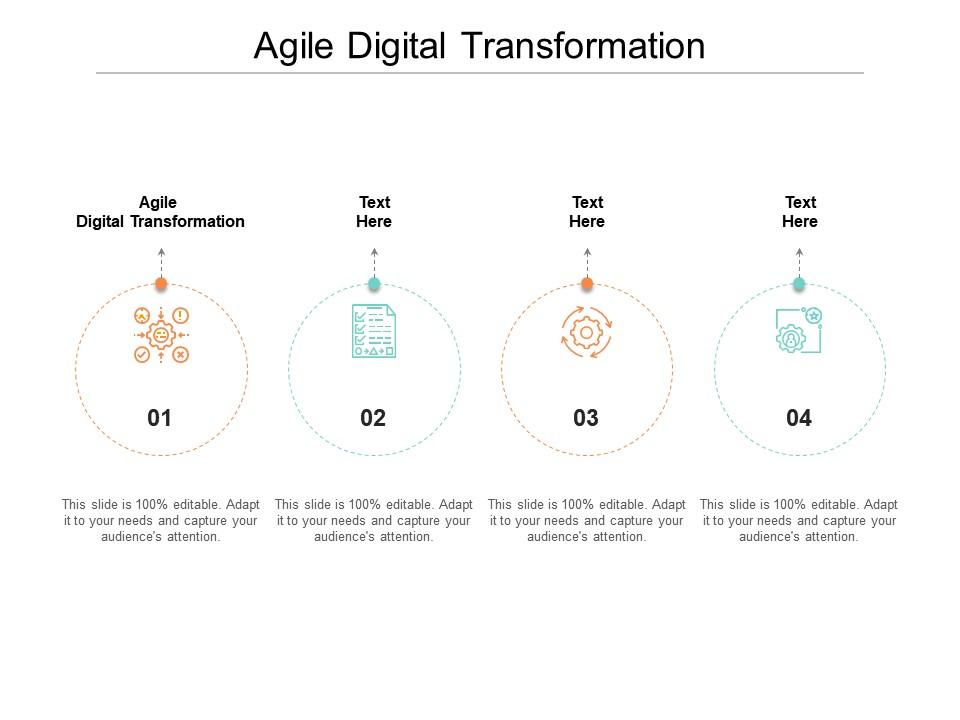 Agile Digital Transformation

Agile
Digital Transformation

01

This slide is 100% editable. Adapt it to your needs and capture your audience's attention.

Text
Here

02

This slide is 100% editable. Adapt it to your needs and capture your audience's attention.

Text
Here

03

This slide is 100% editable. Adapt it to your needs and capture your audience's attention.

Text
Here

04

This slide is 100% editable. Adapt it to your needs and capture your audience's attention.